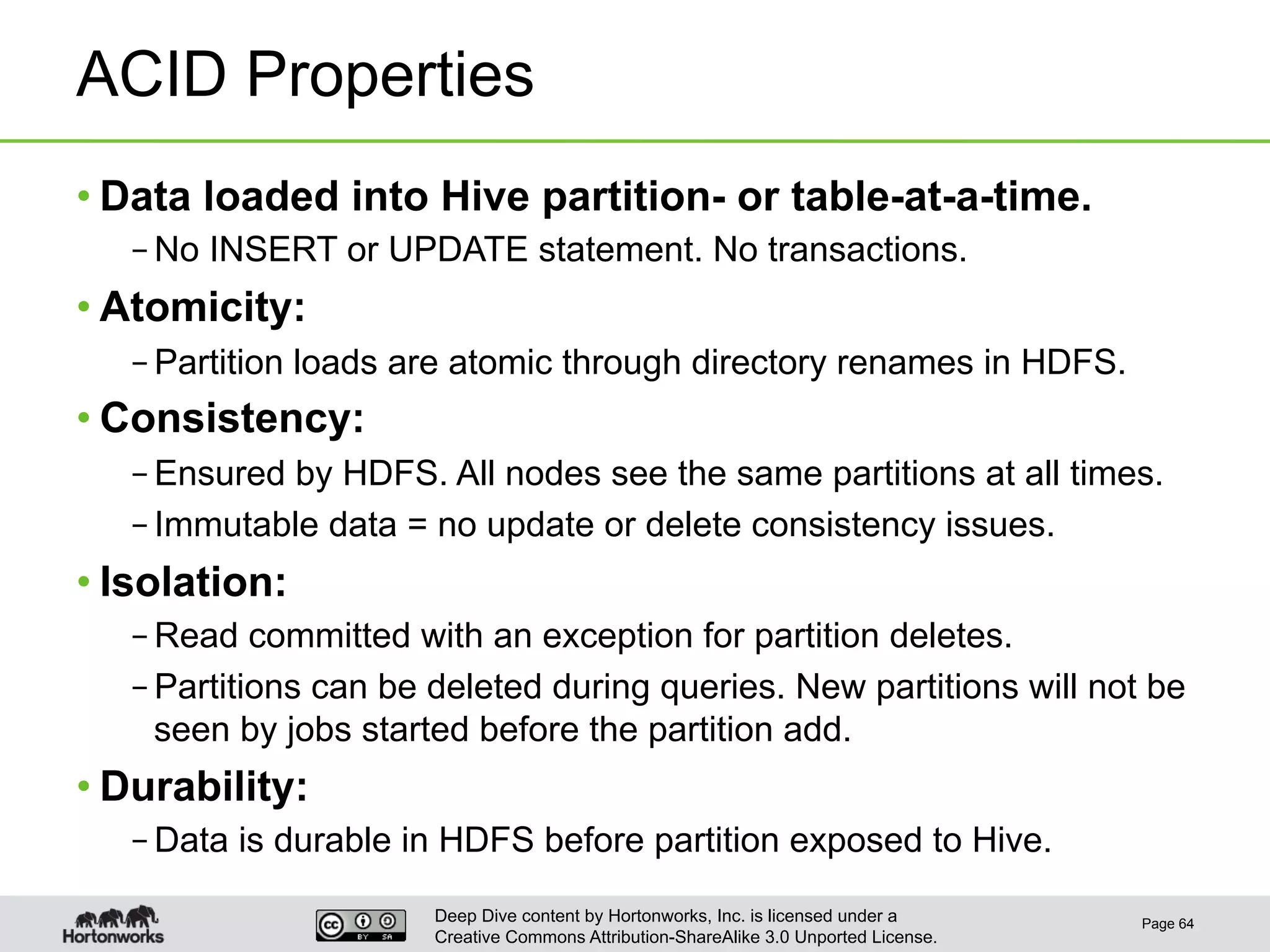 ACID Properties

• Data loaded into Hive partition- or table-at-a-time.
  – No INSERT or UPDATE statement. No transactions.
• Atomicity:
  – Partition loads are atomic through directory renames in HDFS.
• Consistency:
  – Ensured by HDFS. All nodes see the same partitions at all times.
  – Immutable data = no update or delete consistency issues.
• Isolation:
  – Read committed with an exception for partition deletes.
  – Partitions can be deleted during queries. New partitions will not be seen by jobs started before the partition add.
• Durability:
  – Data is durable in HDFS before partition exposed to Hive.

Hortonworks

cc BY SA

Deep Dive content by Hortonworks, Inc. is licensed under a Creative Commons Attribution-ShareAlike 3.0 Unported License.

Page 64